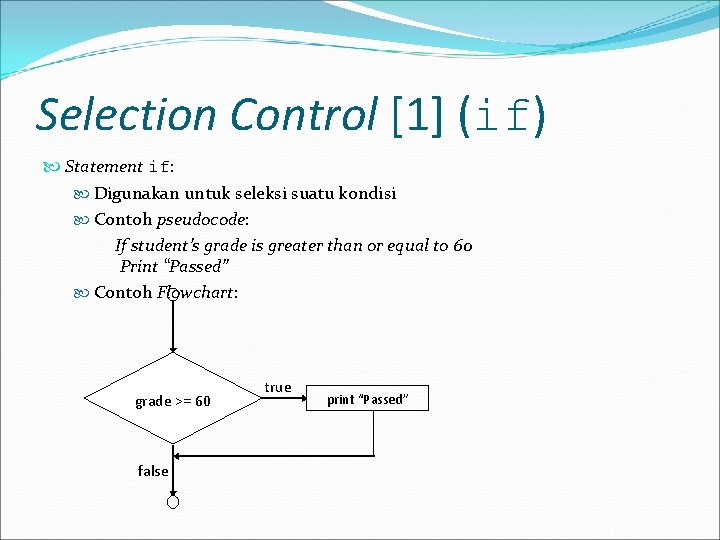 Selection Control [1] (if)

Statement if:

Digunakan untuk seleksi suatu kondisi

Contoh pseudocode:

If student's grade is greater than or equal to 60
Print "Passed"

Contoh Flowchart:

grade >= 60

true

print "Passed"

false